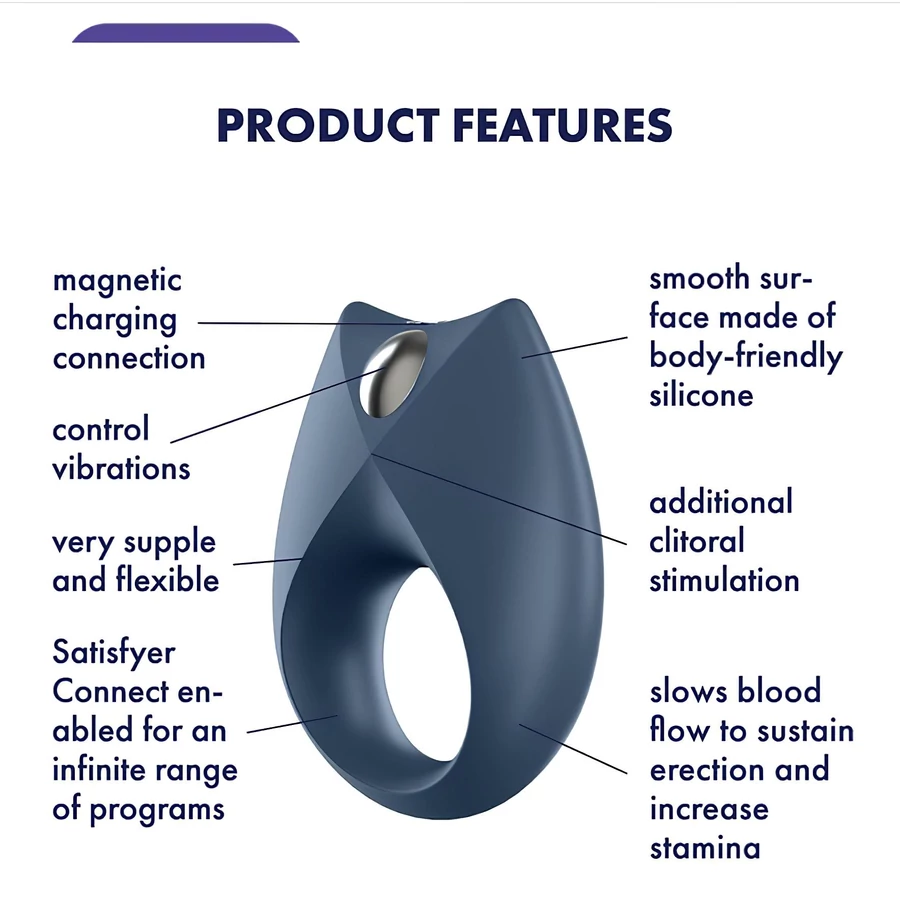 PRODUCT FEATURES

magnetic charging connection

control vibrations

very supple and flexible

Satisfyer Connect enabled for an infinite range of programs

smooth surface made of body-friendly silicone

additional clitoral stimulation

slows blood flow to sustain erection and increase stamina